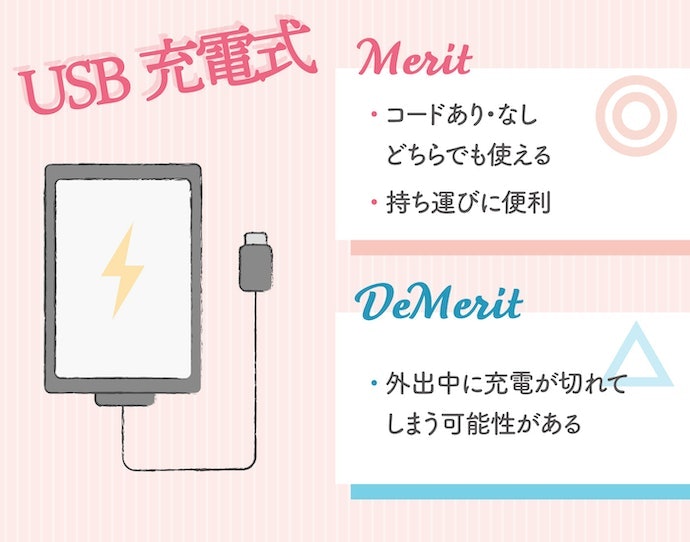 USB 充電式

Merit

・コードあり・なし どちらでも使える

・持ち運びに便利

DeMerit

・外出中に充電が切れてしまう可能性がある